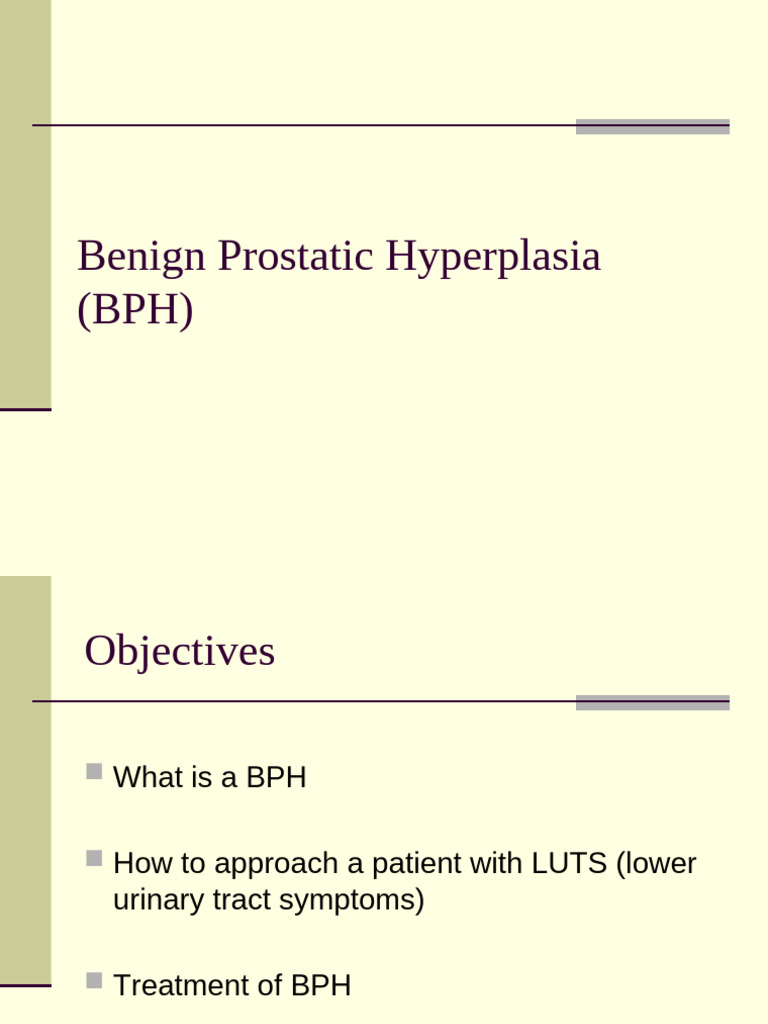 Benign Prostatic Hyperplasia (BPH)

Objectives

What is a BPH

How to approach a patient with LUTS (lower urinary tract symptoms)

Treatment of BPH